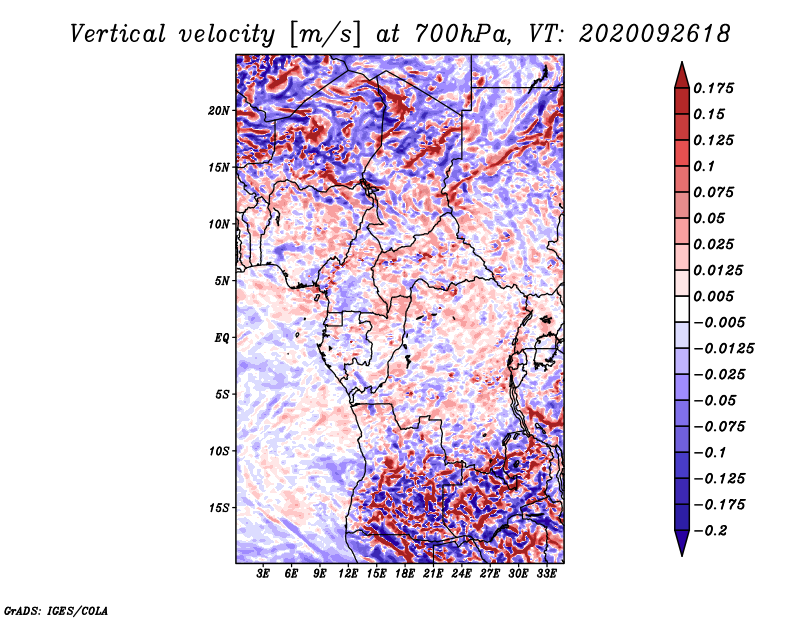 Vertical velocity [m/s] at 700hPa, VT: 2020092618

20N
15N
10N
5N
EQ
5S
10S
15S

3E 6E 9E 12E 15E 18E 21E 24E 27E 30E 33E

0.175
0.15
0.125
0.1
0.075
0.05
0.025
0.0125
0.005
−0.005
−0.0125
−0.025
−0.05
−0.075
−0.1
−0.125
−0.175
−0.2

GrADS: IGES/COLA